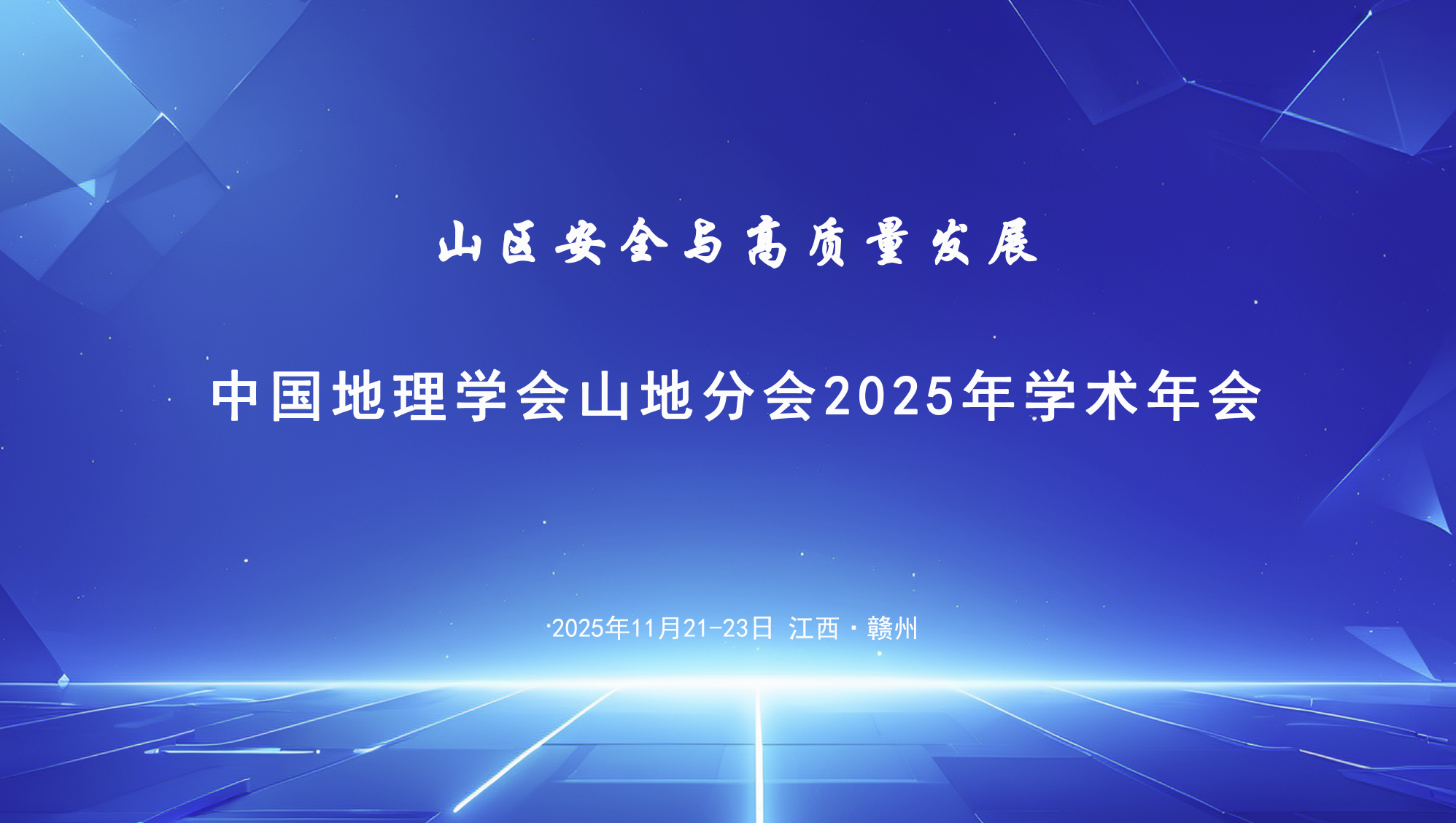 山区安全与高质量发展

中国地理学会山地分会2025年学术年会

2025年11月21-23日 江西·赣州